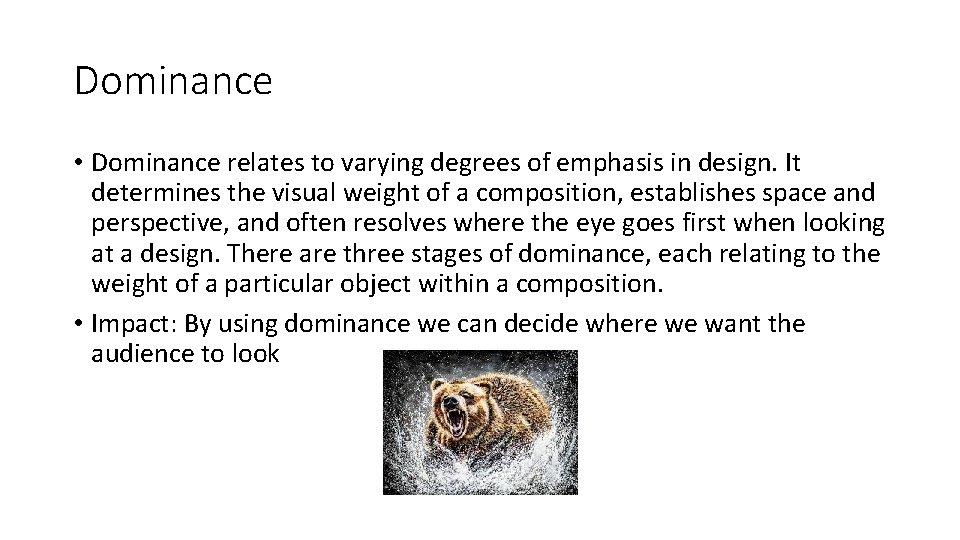 Dominance

• Dominance relates to varying degrees of emphasis in design. It determines the visual weight of a composition, establishes space and perspective, and often resolves where the eye goes first when looking at a design. There are three stages of dominance, each relating to the weight of a particular object within a composition.

• Impact: By using dominance we can decide where we want the audience to look